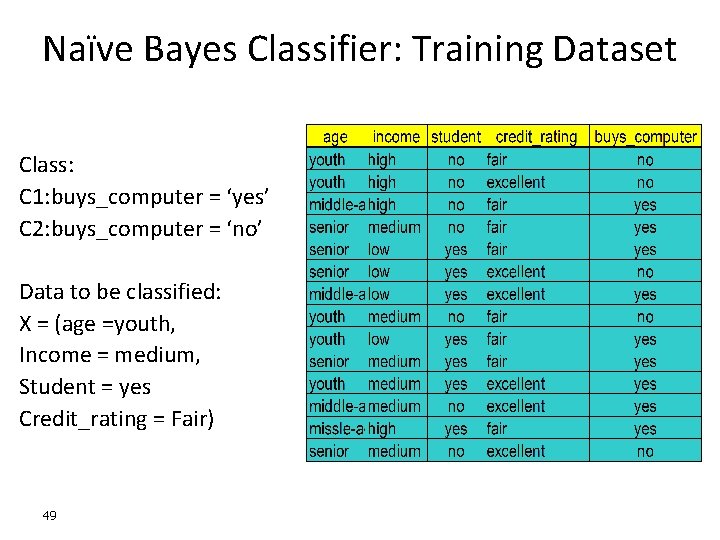 Naïve Bayes Classifier: Training Dataset

Class:
C1:buys_computer = ‘yes’
C2:buys_computer = ‘no’

Data to be classified:
X = (age =youth,
Income = medium,
Student = yes
Credit_rating = Fair)

| age | income | student | credit_rating | buys_computer |
|---|---|---|---|---|
| youth | high | no | fair | no |
| youth | high | no | excellent | no |
| middle-a | high | no | fair | yes |
| senior | medium | no | fair | yes |
| senior | low | yes | fair | yes |
| senior | low | yes | excellent | no |
| middle-a | low | yes | excellent | yes |
| youth | medium | no | fair | no |
| youth | low | yes | fair | yes |
| senior | medium | yes | fair | yes |
| youth | medium | yes | excellent | yes |
| middle-a | medium | no | excellent | yes |
| missle-a | high | yes | fair | yes |
| senior | medium | no | excellent | no |

49